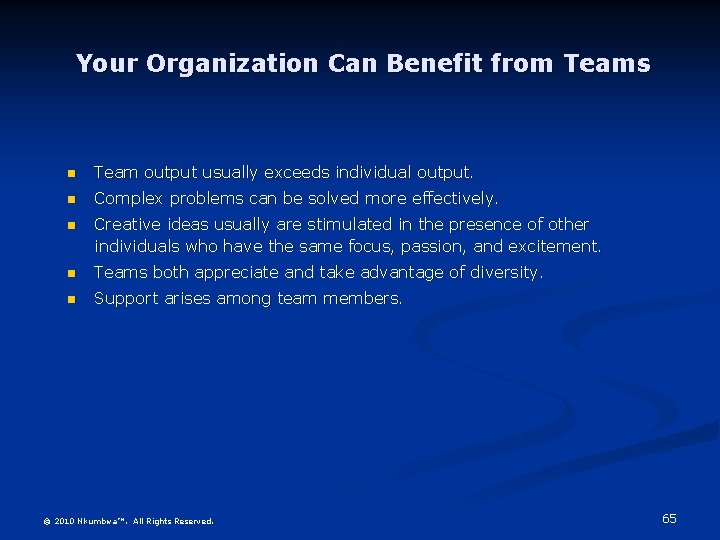 Your Organization Can Benefit from Teams

- Team output usually exceeds individual output.
- Complex problems can be solved more effectively.
- Creative ideas usually are stimulated in the presence of other individuals who have the same focus, passion, and excitement.
- Teams both appreciate and take advantage of diversity.
- Support arises among team members.

© 2010 Nkumbwa™. All Rights Reserved.

65